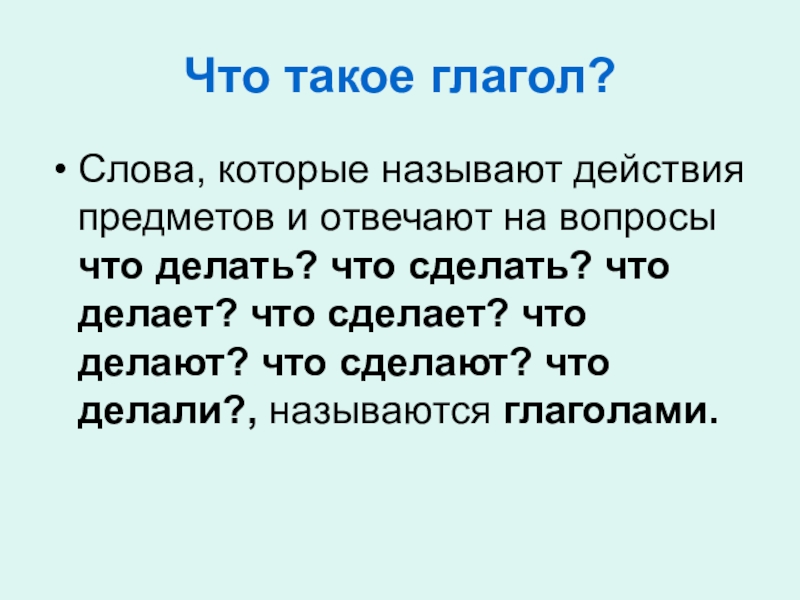 Что такое глагол?

• Слова, которые называют действия предметов и отвечают на вопросы что делать? что сделать? что делает? что сделает? что делают? что сделают? что делали?, называются глаголами.